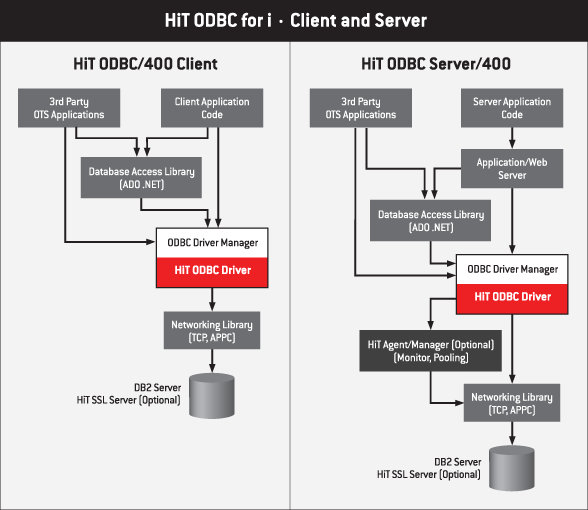 HiT ODBC for i · Client and Server

HiT ODBC/400 Client

3rd Party OTS Applications

Client Application Code

Database Access Library (ADO .NET)

ODBC Driver Manager

HiT ODBC Driver

Networking Library (TCP, APPC)

DB2 Server
HiT SSL Server (Optional)

HiT ODBC Server/400

3rd Party OTS Applications

Server Application Code

Application/Web Server

Database Access Library (ADO .NET)

ODBC Driver Manager

HiT ODBC Driver

HiT Agent/Manager (Optional) (Monitor, Pooling)

Networking Library (TCP, APPC)

DB2 Server
HiT SSL Server (Optional)